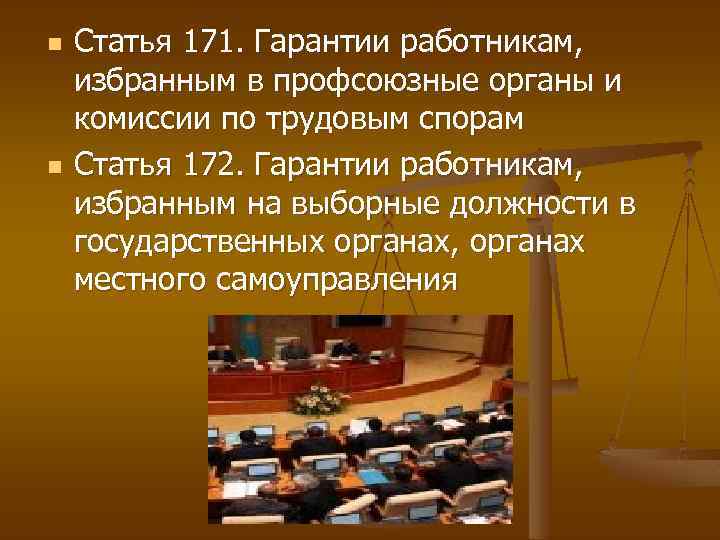 Статья 171. Гарантии работникам, избранным в профсоюзные органы и комиссии по трудовым спорам

Статья 172. Гарантии работникам, избранным на выборные должности в государственных органах, органах местного самоуправления